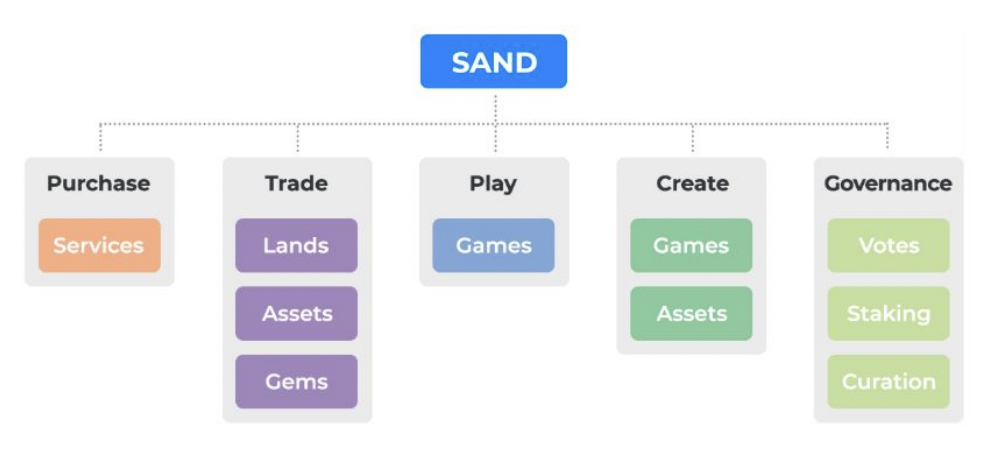 SAND

Purchase
Services

Trade
Lands
Assets
Gems

Play
Games

Create
Games
Assets

Governance
Votes
Staking
Curation